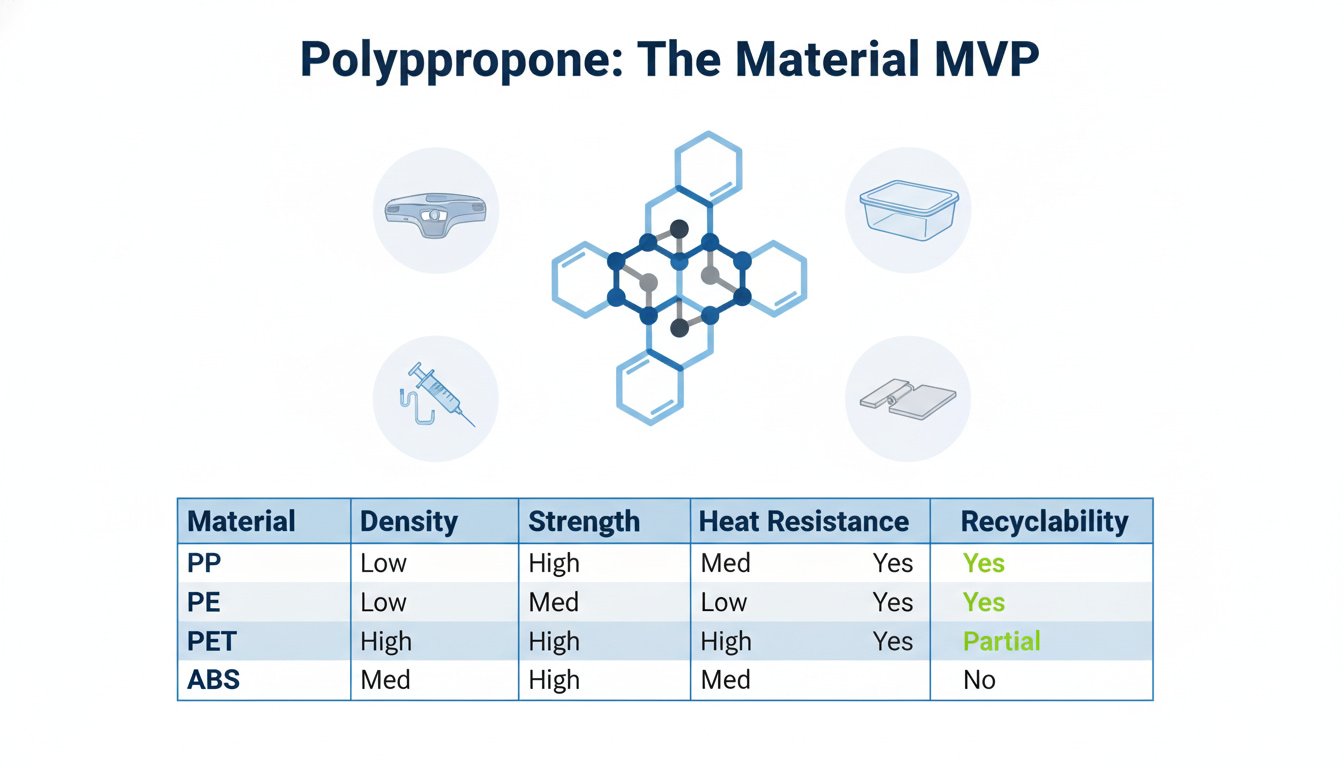 Polyppropone: The Material MVP

| Material | Density | Strength | Heat Resistance | Recyclability |
|---|---|---|---|---|
| PP | Low | High | Med Yes | Yes |
| PE | Low | Med | Low Yes | Yes |
| PET | High | High | High Yes | Partial |
| ABS | Med | High | Med | No |